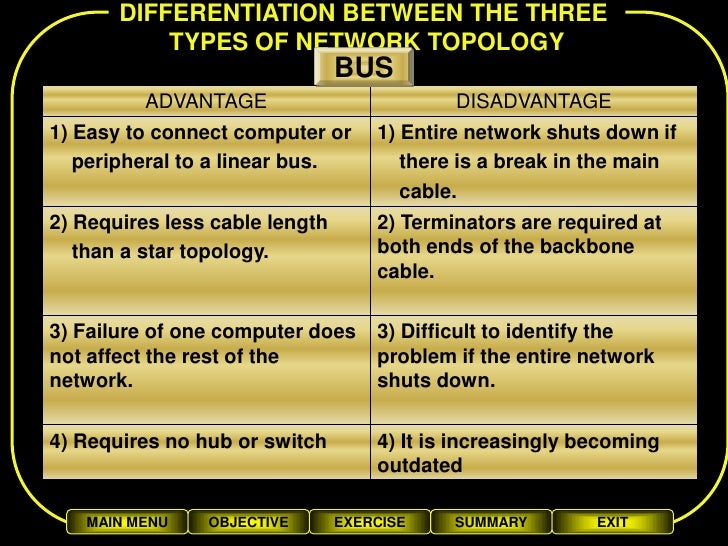 DIFFERENTIATION BETWEEN THE THREE TYPES OF NETWORK TOPOLOGY

BUS

| ADVANTAGE | DISADVANTAGE |
|---|---|
| 1) Easy to connect computer or peripheral to a linear bus. | 1) Entire network shuts down if there is a break in the main cable. |
| 2) Requires less cable length than a star topology. | 2) Terminators are required at both ends of the backbone cable. |
| 3) Failure of one computer does not affect the rest of the network. | 3) Difficult to identify the problem if the entire network shuts down. |
| 4) Requires no hub or switch | 4) It is increasingly becoming outdated |

MAIN MENU
OBJECTIVE
EXERCISE
SUMMARY
EXIT